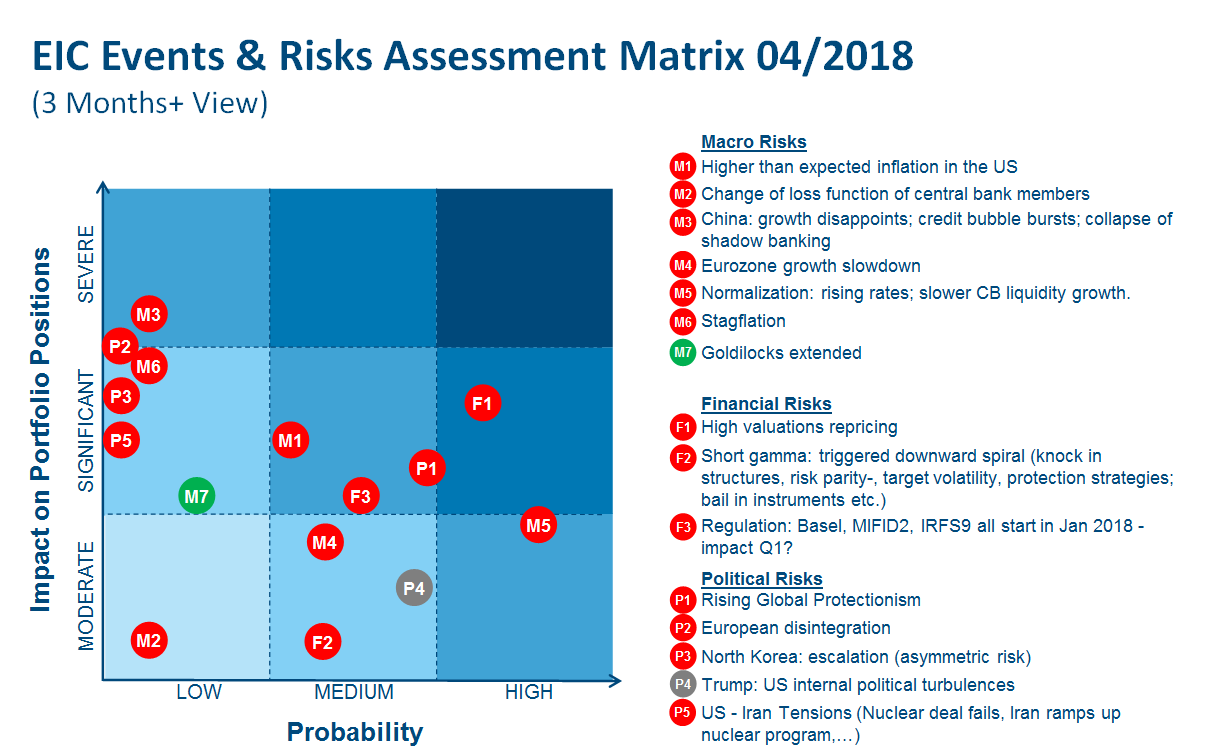 EIC Events & Risks Assessment Matrix 04/2018
(3 Months+ View)

Impact on Portfolio Positions

SEVERE

SIGNIFICANT

MODERATE

M3
P2
M6
P3
P5
M7
M1
F1
P1
F3
M5
M4
P4
M2
F2

LOW MEDIUM HIGH

Probability

Macro Risks
M1 Higher than expected inflation in the US
M2 Change of loss function of central bank members
M3 China: growth disappoints; credit bubble bursts; collapse of shadow banking
M4 Eurozone growth slowdown
M5 Normalization: rising rates; slower CB liquidity growth.
M6 Stagflation
M7 Goldilocks extended

Financial Risks
F1 High valuations repricing
F2 Short gamma: triggered downward spiral (knock in structures, risk parity-, target volatility, protection strategies; bail in instruments etc.)
F3 Regulation: Basel, MIFID2, IRFS9 all start in Jan 2018 - impact Q1?

Political Risks
P1 Rising Global Protectionism
P2 European disintegration
P3 North Korea: escalation (asymmetric risk)
P4 Trump: US internal political turbulences
P5 US - Iran Tensions (Nuclear deal fails, Iran ramps up nuclear program,…)